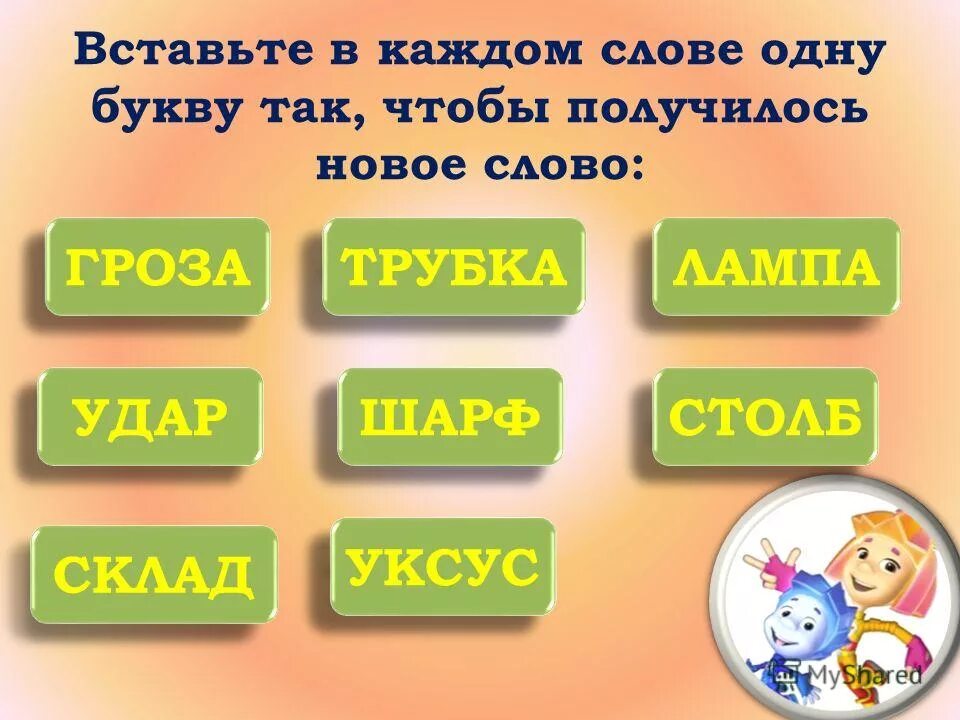 Вставьте в каждом слове одну букву так, чтобы получилось новое слово:

ГРОЗА

ТРУБКА

ЛАМПА

УДАР

ШАРФ

СТОЛБ

СКЛАД

УКСУС

MyShared